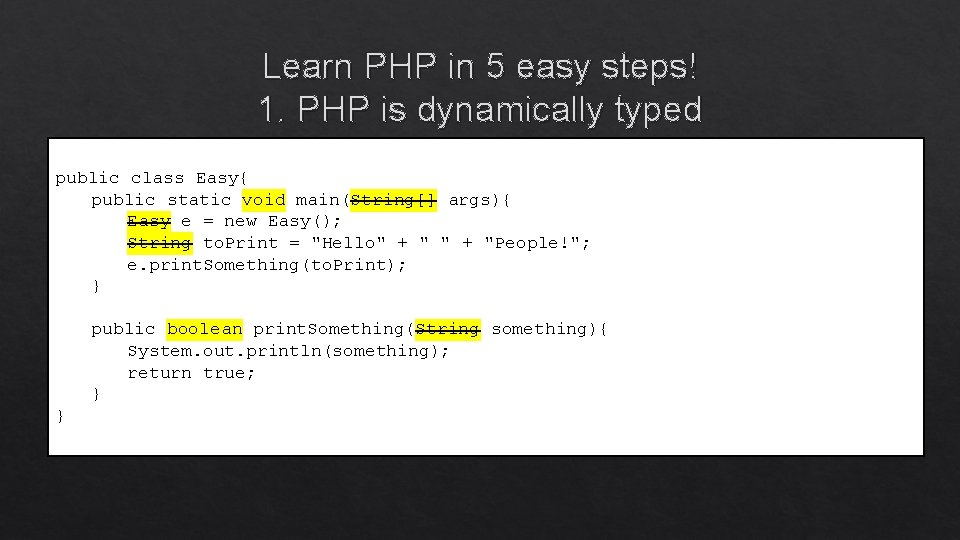 Learn PHP in 5 easy steps!
1. PHP is dynamically typed

public class Easy{
public static void main(String[] args){
Easy e = new Easy();
String toPrint = "Hello" + " " + "People!";
e.printSomething(toPrint);
}

public boolean printSomething(String something){
System.out.println(something);
return true;
}
}